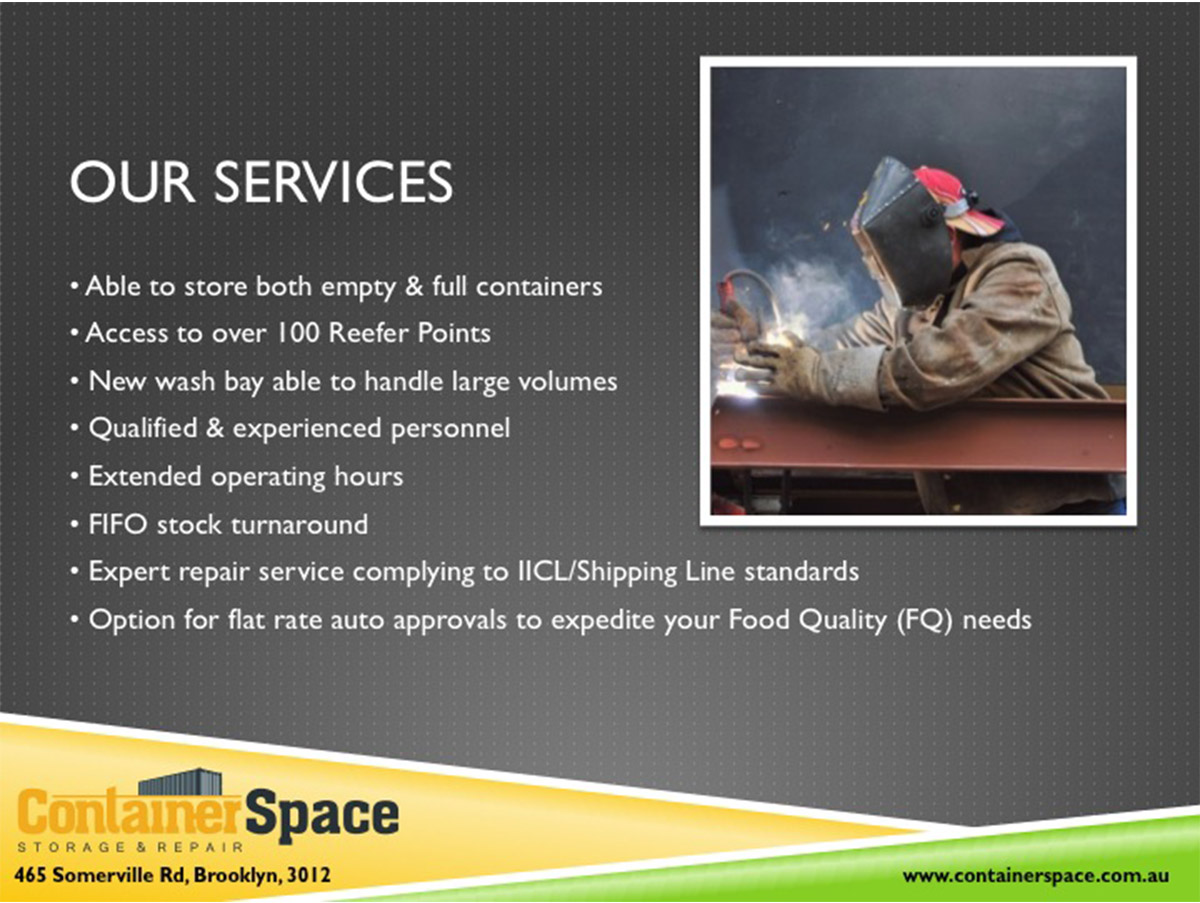 OUR SERVICES

• Able to store both empty & full containers
• Access to over 100 Reefer Points
• New wash bay able to handle large volumes
• Qualified & experienced personnel
• Extended operating hours
• FIFO stock turnaround
• Expert repair service complying to IICL/Shipping Line standards
• Option for flat rate auto approvals to expedite your Food Quality (FQ) needs

ContainerSpace
STORAGE & REPAIR
465 Somerville Rd, Brooklyn, 3012

www.containerspace.com.au